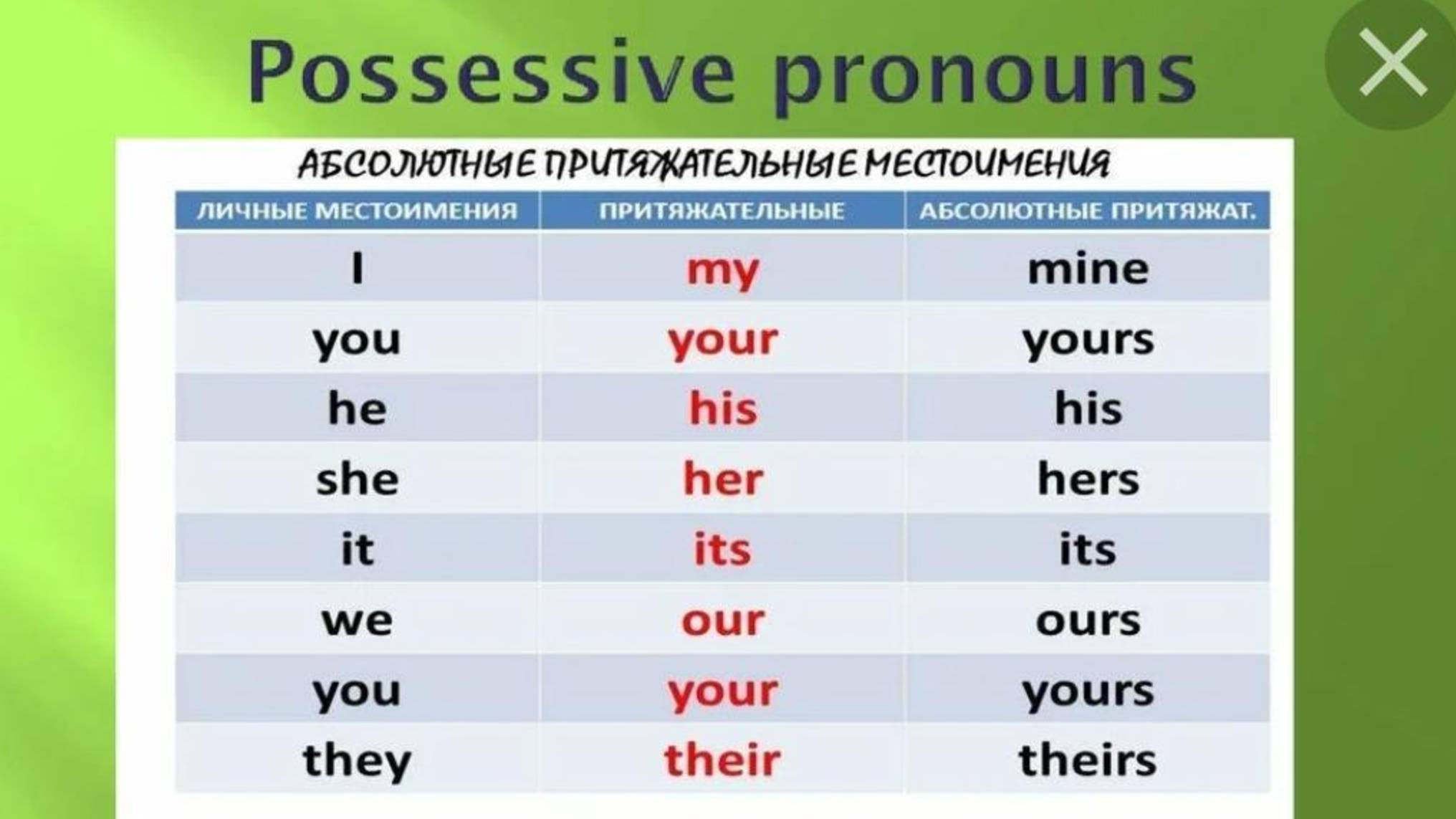 Possessive pronouns

АБСОЛЮТНЫЕ ПРИТЯЖАТЕЛЬНЫЕ МЕСТОИМЕНИЯ

| ЛИЧНЫЕ МЕСТОИМЕНИЯ | ПРИТЯЖАТЕЛЬНЫЕ | АБСОЛЮТНЫЕ ПРИТЯЖАТ. |
|---|---|---|
| I | my | mine |
| you | your | yours |
| he | his | his |
| she | her | hers |
| it | its | its |
| we | our | ours |
| you | your | yours |
| they | their | theirs |